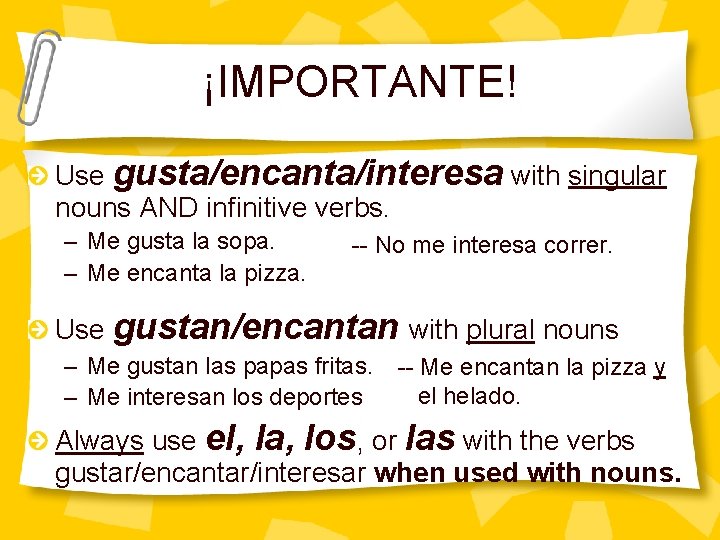 ¡IMPORTANTE!

Use gusta/encanta/interesa with singular nouns AND infinitive verbs.

– Me gusta la sopa.
– Me encanta la pizza.

-- No me interesa correr.

Use gustan/encantan with plural nouns

– Me gustan las papas fritas.
– Me interesan los deportes

-- Me encantan la pizza y el helado.

Always use el, la, los, or las with the verbs gustar/encantar/interesar when used with nouns.